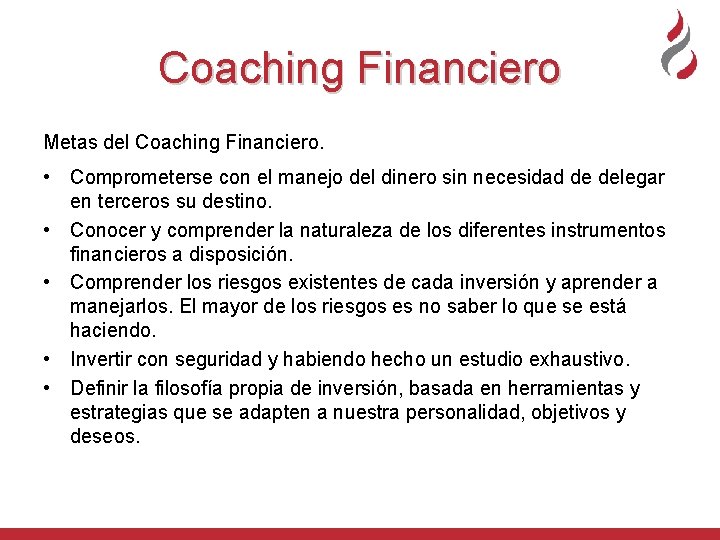 Coaching Financiero

Metas del Coaching Financiero.

• Comprometerse con el manejo del dinero sin necesidad de delegar en terceros su destino.
• Conocer y comprender la naturaleza de los diferentes instrumentos financieros a disposición.
• Comprender los riesgos existentes de cada inversión y aprender a manejarlos. El mayor de los riesgos es no saber lo que se está haciendo.
• Invertir con seguridad y habiendo hecho un estudio exhaustivo.
• Definir la filosofía propia de inversión, basada en herramientas y estrategias que se adapten a nuestra personalidad, objetivos y deseos.